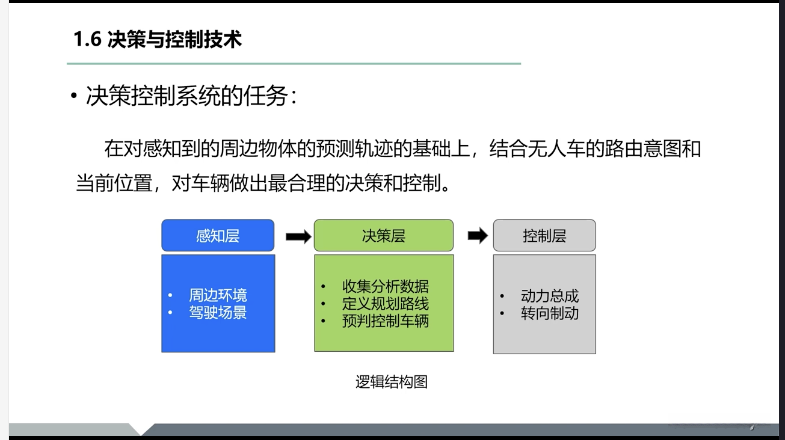 1.6 决策与控制技术

• 决策控制系统的任务：

在对感知到的周边物体的预测轨迹的基础上，结合无人车的路由意图和当前位置，对车辆做出最合理的决策和控制。

感知层

• 周边环境
• 驾驶场景

决策层

• 收集分析数据
• 定义规划路线
• 预判控制车辆

控制层

• 动力总成
• 转向制动

逻辑结构图